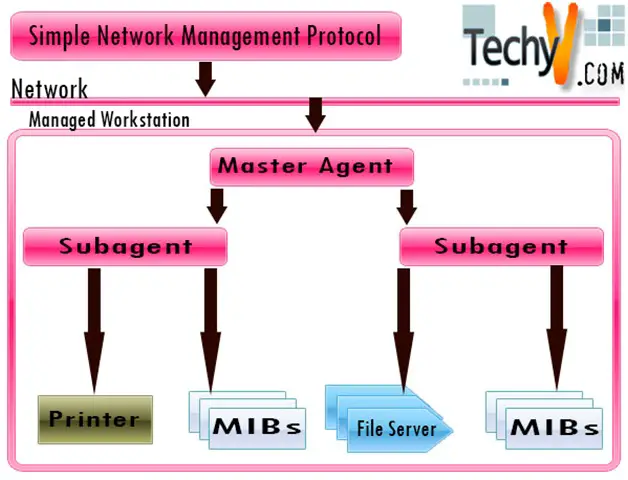 Simple Network Management Protocol

TechyV.COM

Network

Managed Workstation

Master Agent

Subagent

Subagent

Printer

MIBs

File Server

MIBs